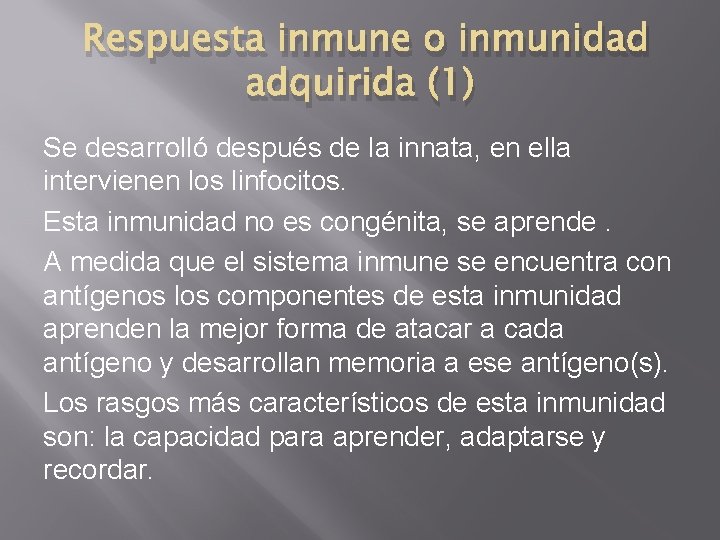 Respuesta inmune o inmunidad adquirida (1)

Se desarrolló después de la innata, en ella intervienen los linfocitos.

Esta inmunidad no es congénita, se aprende .

A medida que el sistema inmune se encuentra con antígenos los componentes de esta inmunidad aprenden la mejor forma de atacar a cada antígeno y desarrollan memoria a ese antígeno(s).

Los rasgos más característicos de esta inmunidad son: la capacidad para aprender, adaptarse y recordar.